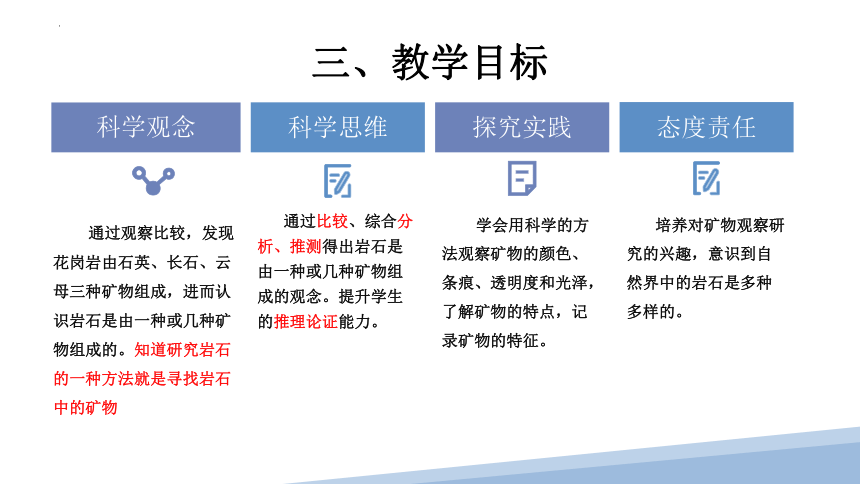 三、教学目标

科学观念

通过观察比较，发现花岗岩由石英、长石、云母三种矿物组成，进而认识岩石是由一种或几种矿物组成的。知道研究岩石的一种方法就是寻找岩石中的矿物

科学思维

通过比较、综合分析、推测得出岩石是由一种或几种矿物组成的观念。提升学生的推理论证能力。

探究实践

学会用科学的方法观察矿物的颜色、条痕、透明度和光泽，了解矿物的特点，记录矿物的特征。

态度责任

培养对矿物观察研究的兴趣，意识到自然界中的岩石是多种多样的。